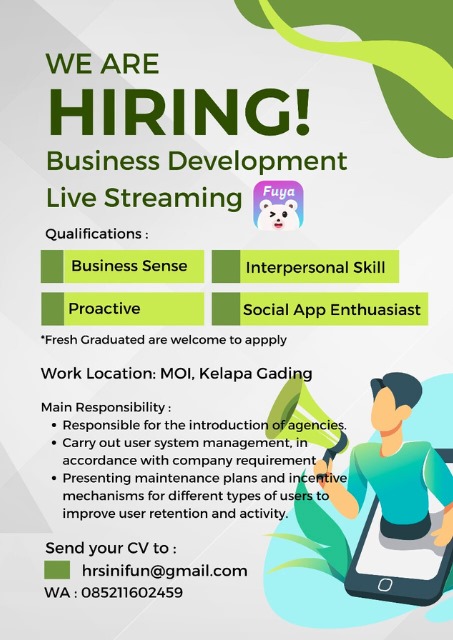 WE ARE
HIRING!
Business Development
Live Streaming

Fuya

Qualifications :

Business Sense
Interpersonal Skill
Proactive
Social App Enthuasiast

*Fresh Graduated are welcome to appply

Work Location: MOI, Kelapa Gading

Main Responsibility :
• Responsible for the introduction of agencies.
• Carry out user system management, in accordance with company requirement
• Presenting maintenance plans and incentive mechanisms for different types of users to improve user retention and activity.

Send your CV to :
hrsinifun@gmail.com
WA : 085211602459